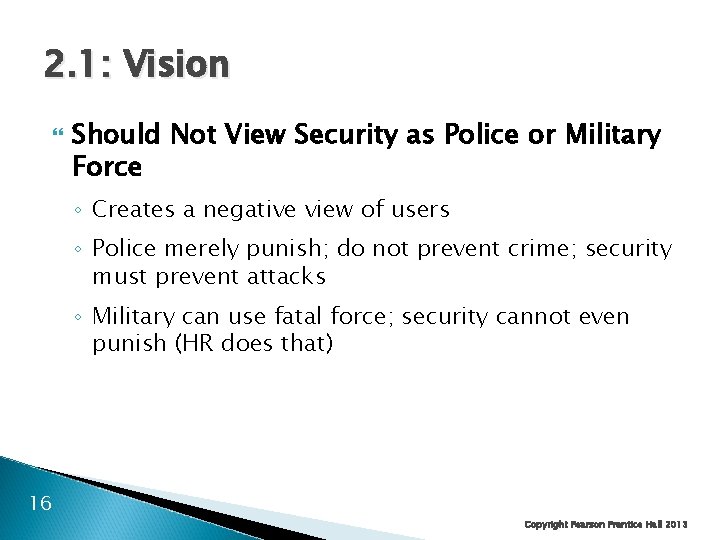 2.1: Vision

Should Not View Security as Police or Military Force

◦ Creates a negative view of users

◦ Police merely punish; do not prevent crime; security must prevent attacks

◦ Military can use fatal force; security cannot even punish (HR does that)

16

Copyright Pearson Prentice Hall 2013